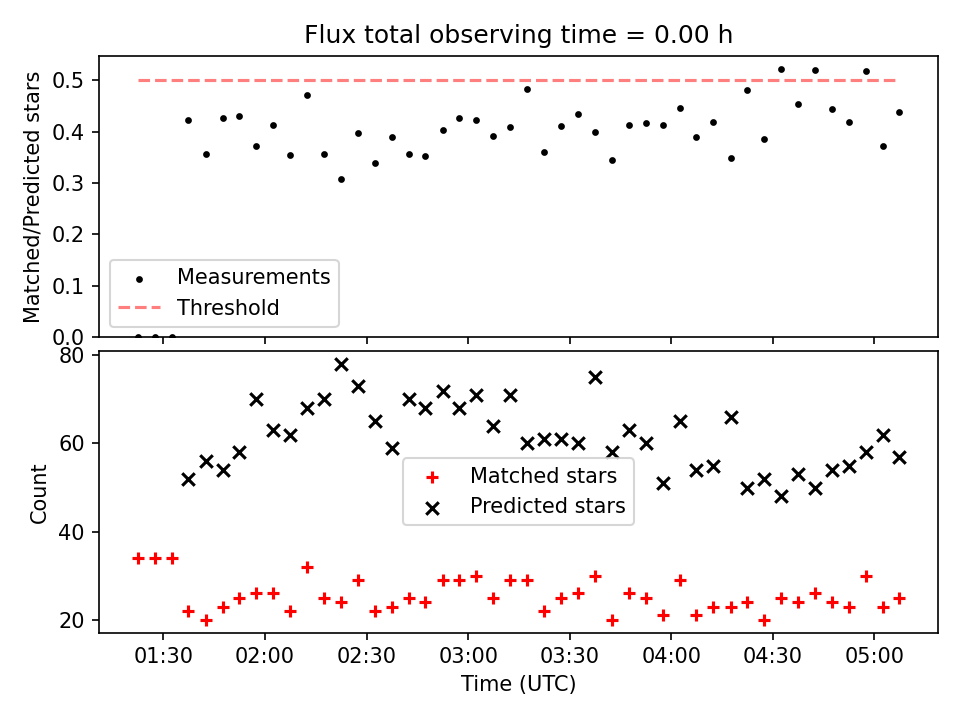 Flux total observing time = 0.00 h

Matched/Predicted stars

0.5
0.4
0.3
0.2
0.1
0.0

Measurements
Threshold

Count

80
60
40
20

Matched stars
Predicted stars

01:30
02:00
02:30
03:00
03:30
04:00
04:30
05:00

Time (UTC)